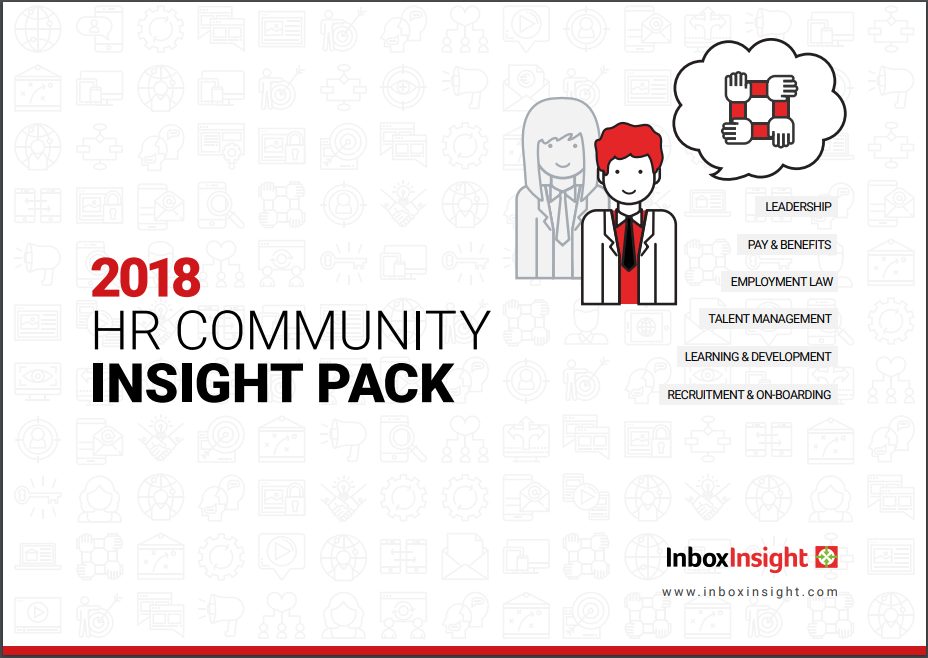 2018
HR COMMUNITY
INSIGHT PACK

LEADERSHIP
PAY & BENEFITS
EMPLOYMENT LAW
TALENT MANAGEMENT
LEARNING & DEVELOPMENT
RECRUITMENT & ON-BOARDING

InboxInsight
www.inboxinsight.com